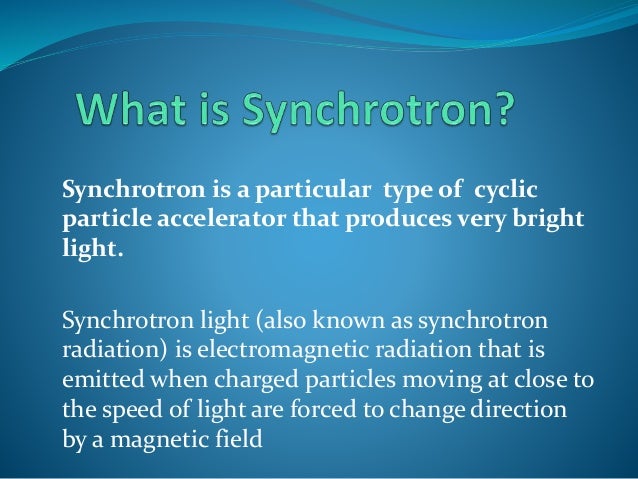 What is Synchrotron?

Synchrotron is a particular type of cyclic particle accelerator that produces very bright light.

Synchrotron light (also known as synchrotron radiation) is electromagnetic radiation that is emitted when charged particles moving at close to the speed of light are forced to change direction by a magnetic field